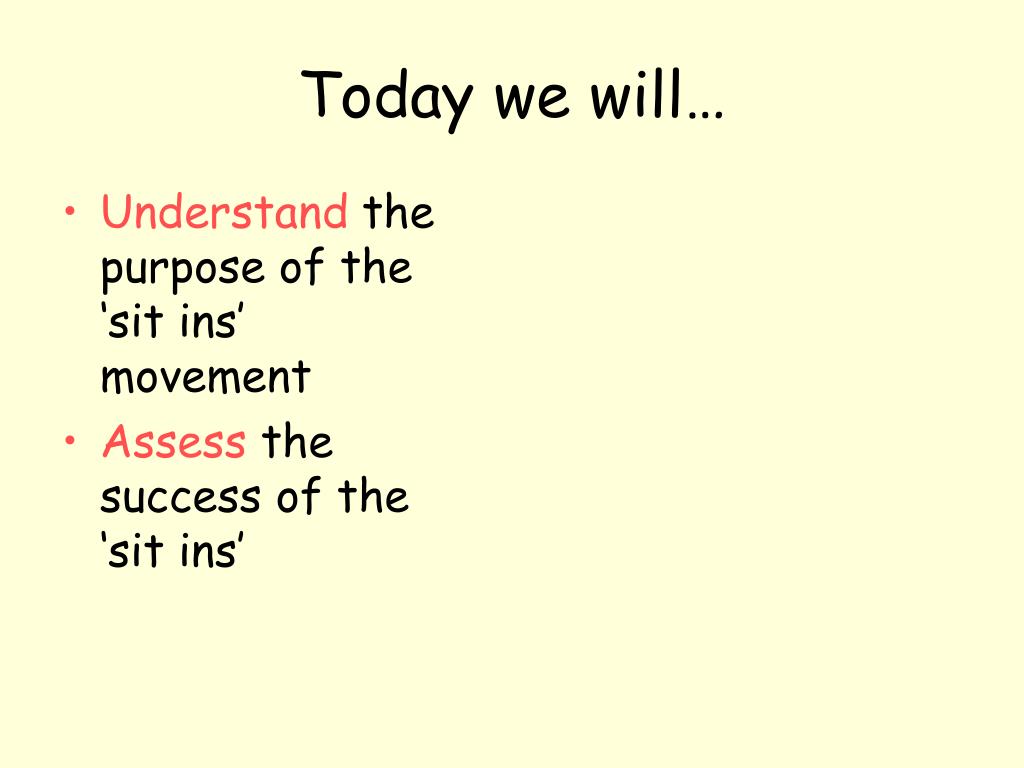 Today we will…

• Understand the purpose of the ‘sit ins’ movement
• Assess the success of the ‘sit ins’